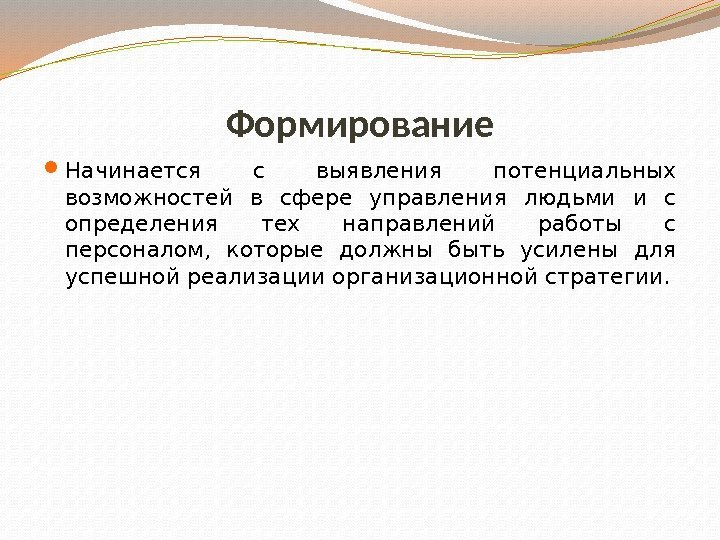 Формирование

Начинается с выявления потенциальных возможностей в сфере управления людьми и с определения тех направлений работы с персоналом, которые должны быть усилены для успешной реализации организационной стратегии.